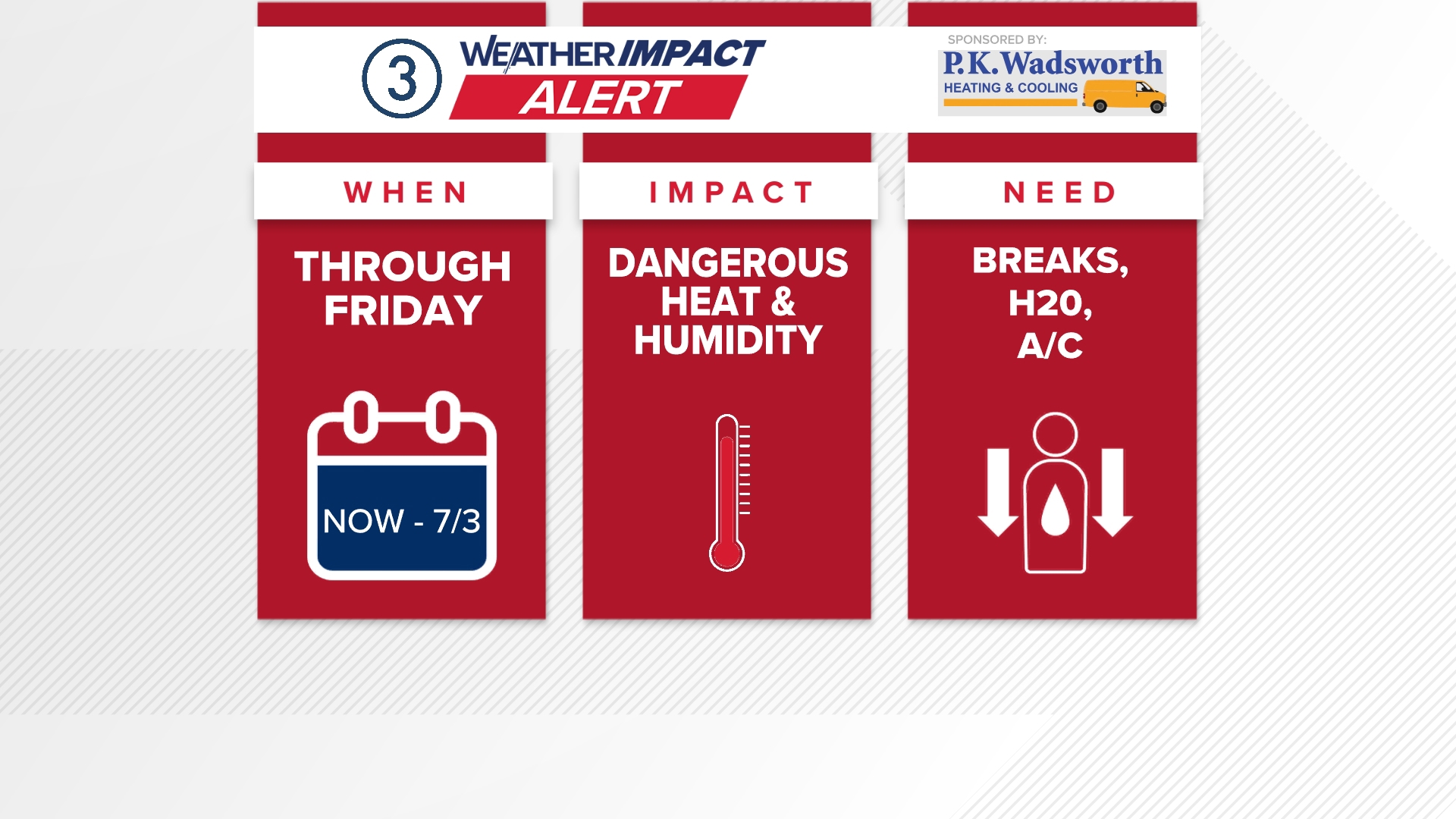 3 WEATHER IMPACT ALERT

SPONSORED BY:
P.K.Wadsworth
HEATING & COOLING

WHEN

THROUGH FRIDAY

NOW - 7/3

IMPACT

DANGEROUS HEAT & HUMIDITY

NEED

BREAKS, H20, A/C